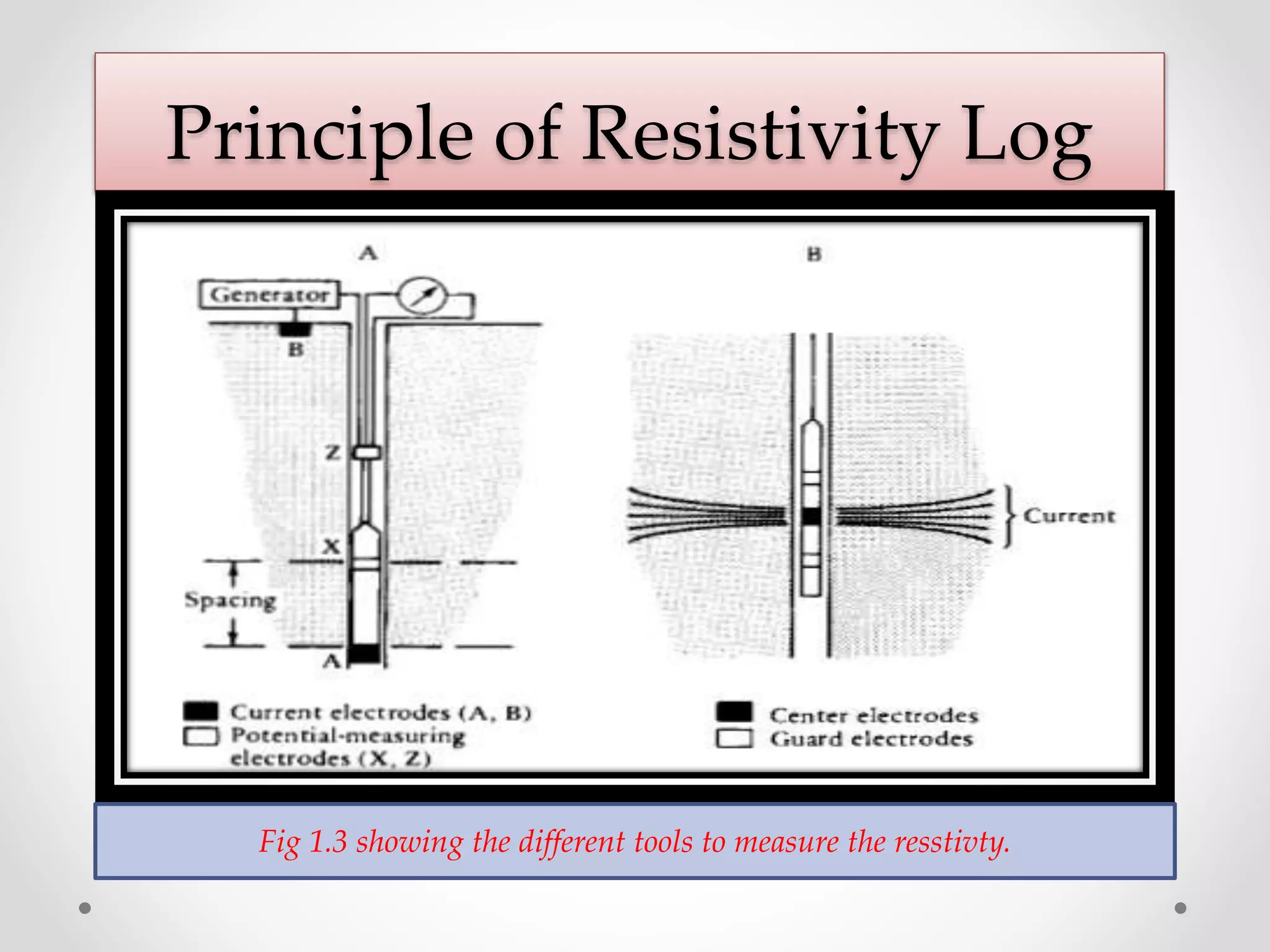 Principle of Resistivity Log

A

Generator

B

Z

X

Spacing

A

Current electrodes (A, B)
Potential-measuring electrodes (X, Z)

B

Current

Center electrodes
Guard electrodes

Fig 1.3 showing the different tools to measure the resstivty.